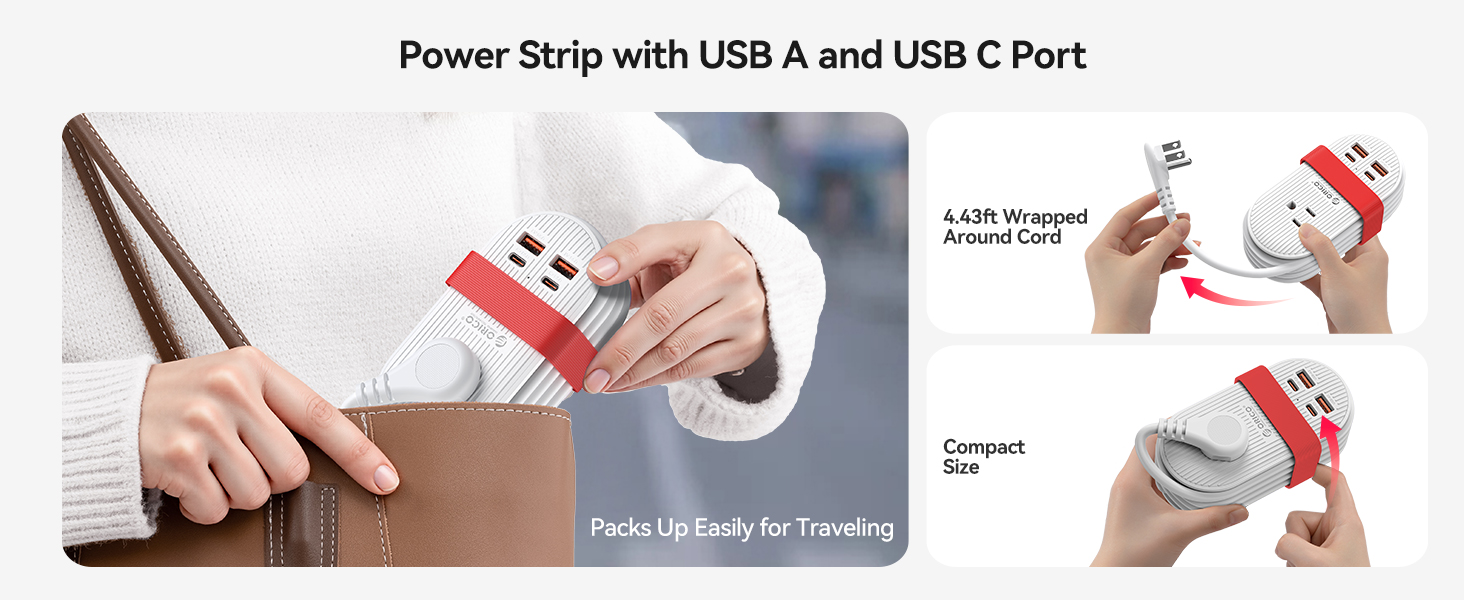 Power Strip with USB A and USB C Port

ORICO

Packs Up Easily for Traveling

4.43ft Wrapped Around Cord

ORICO

Compact Size

ORICO